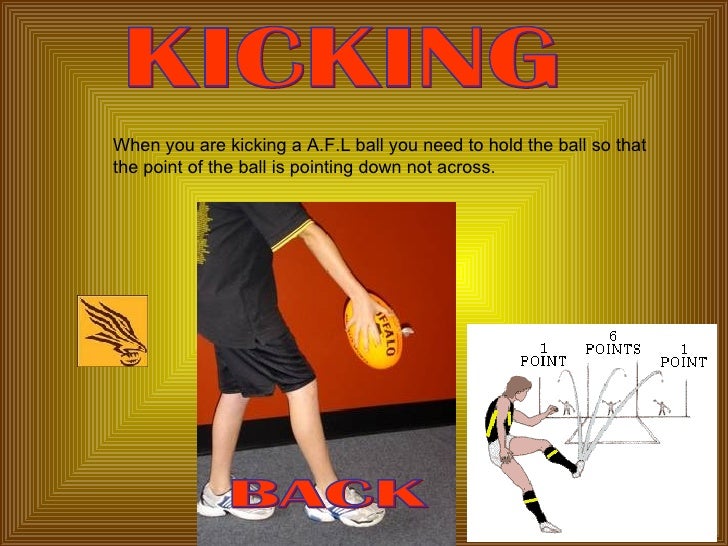 KICKING

When you are kicking a A.F.L ball you need to hold the ball so that the point of the ball is pointing down not across.

FFALO

1 POINT

6 POINTS

1 POINT

BACK